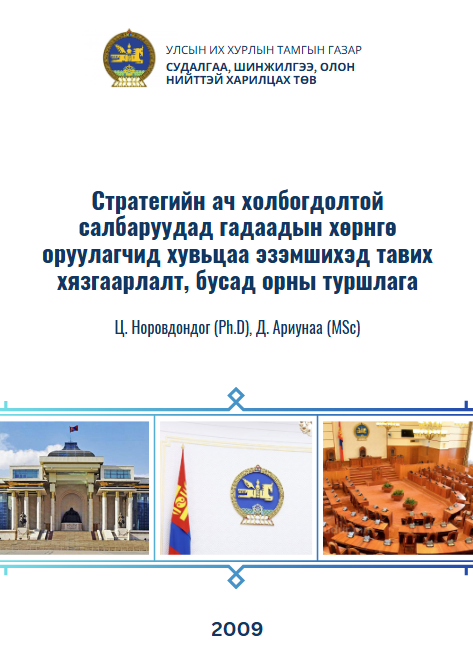 УЛСЫН ИХ ХУРЛЫН ТАМГЫН ГАЗАР
СУДАЛГАА, ШИНЖИЛГЭЭ, ОЛОН НИЙТТЭЙ ХАРИЛЦАХ ТӨВ

Стратегийн ач холбогдолтой салбаруудад гадаадын хөрнгө оруулагчид хувьцаа эзэмшихэд тавих хязгаарлалт, бусад орны туршлага

Ц. Норовдондог (Ph.D), Д. Ариунаа (MSc)

2009